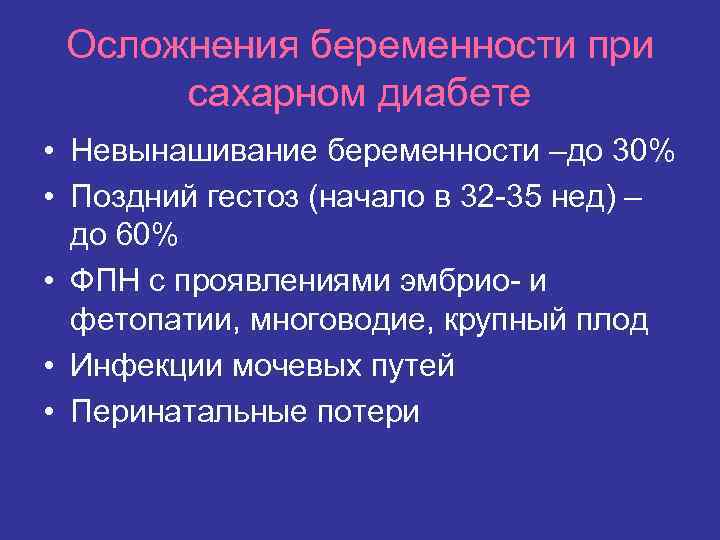 Осложнения беременности при сахарном диабете

• Невынашивание беременности –до 30%
• Поздний гестоз (начало в 32-35 нед) – до 60%
• ФПН с проявлениями эмбрио- и фетопатии, многоводие, крупный плод
• Инфекции мочевых путей
• Перинатальные потери